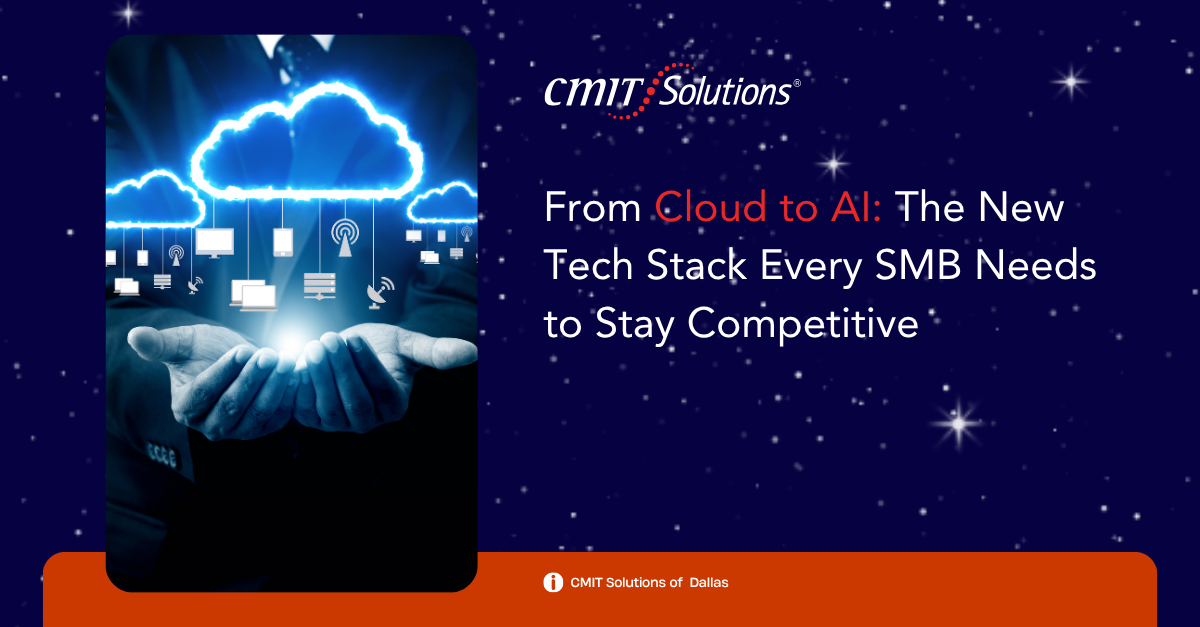 CMIT Solutions®

From Cloud to AI: The New Tech Stack Every SMB Needs to Stay Competitive

CMIT Solutions of Dallas